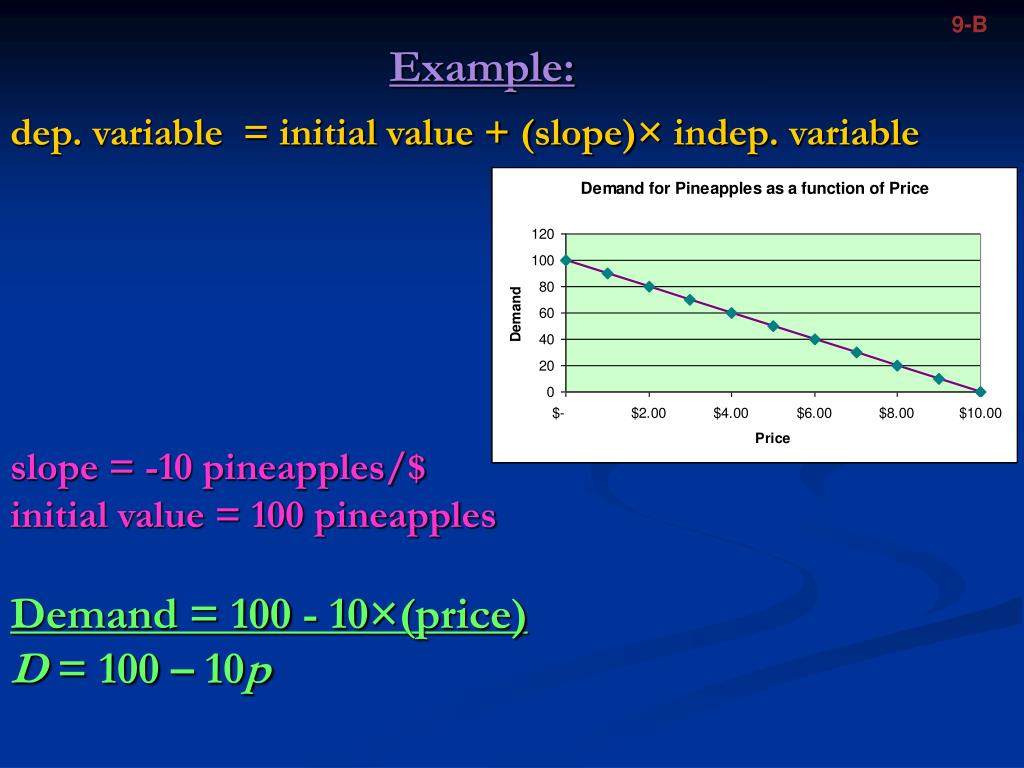 9-B

Example:

dep. variable = initial value + (slope)× indep. variable

Demand for Pineapples as a function of Price

120
100
80
60
40
20
0

Demand

$-
$2.00
$4.00
$6.00
$8.00
$10.00

Price

slope = -10 pineapples/$
initial value = 100 pineapples

Demand = 100 - 10×(price)
$D = 100 - 10p$